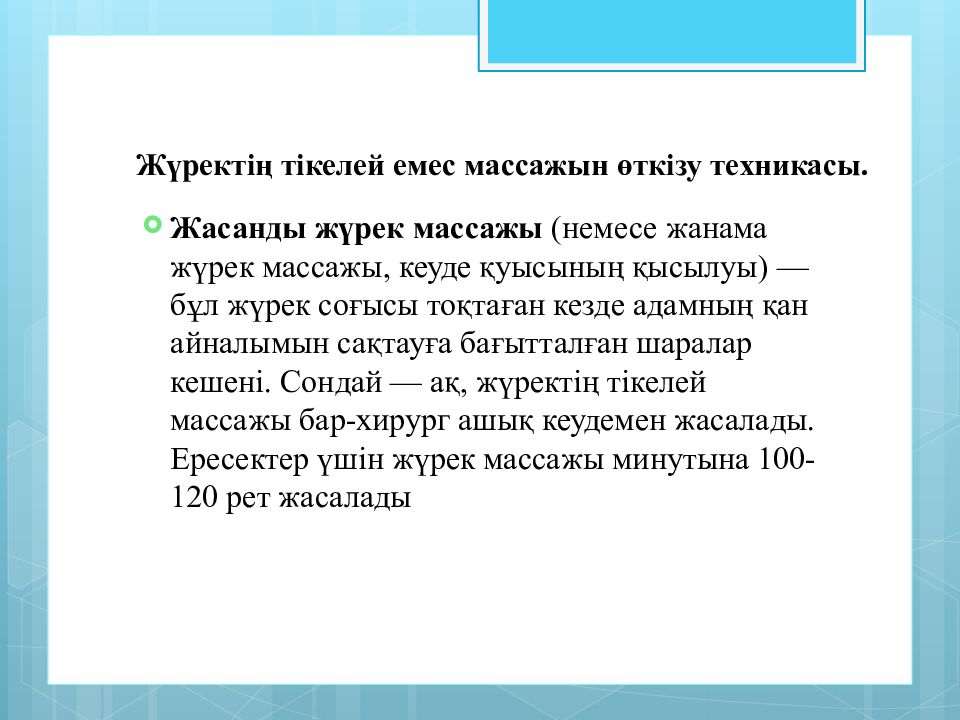 Жүректің тікелей емес массажын өткізу техникасы.

Жасанды жүрек массажы (немесе жанама жүрек массажы, кеуде қуысының қысылуы) — бұл жүрек соғысы тоқтаған кезде адамның қан айналымын сақтауға бағытталған шаралар кешені. Сондай — ақ, жүректің тікелей массажы бар-хирург ашық кеудемен жасалады. Ересектер үшін жүрек массажы минутына 100-120 рет жасалады